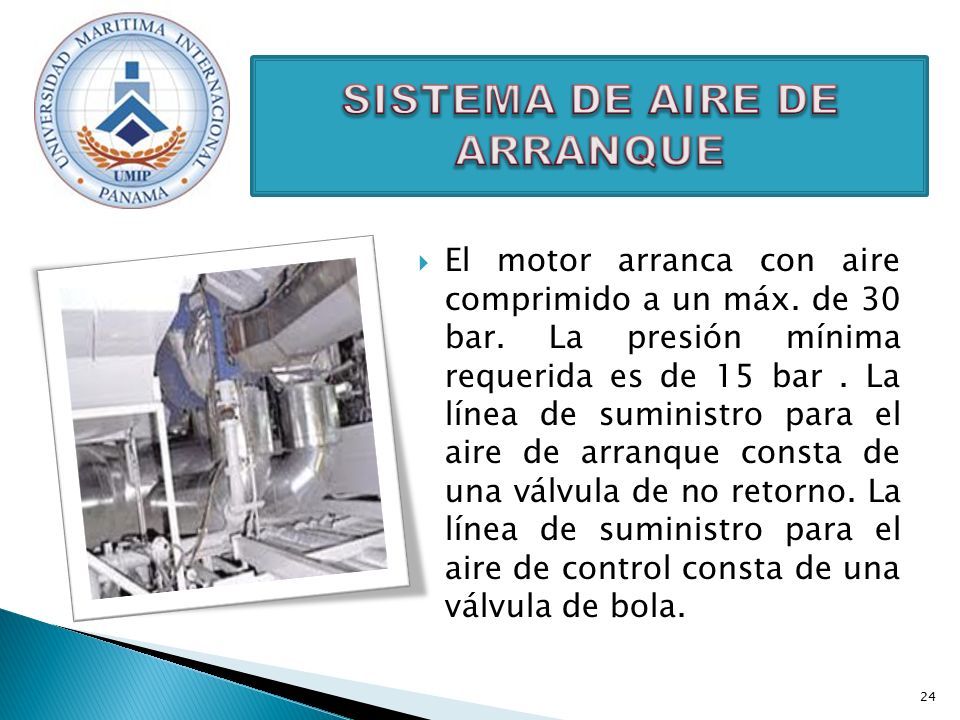 UNIVERSIDAD MARITIMA INTERNACIONAL
UMIP
PANAMA

SISTEMA DE AIRE DE ARRANQUE

El motor arranca con aire comprimido a un máx. de 30 bar. La presión mínima requerida es de 15 bar . La línea de suministro para el aire de arranque consta de una válvula de no retorno. La línea de suministro para el aire de control consta de una válvula de bola.

24